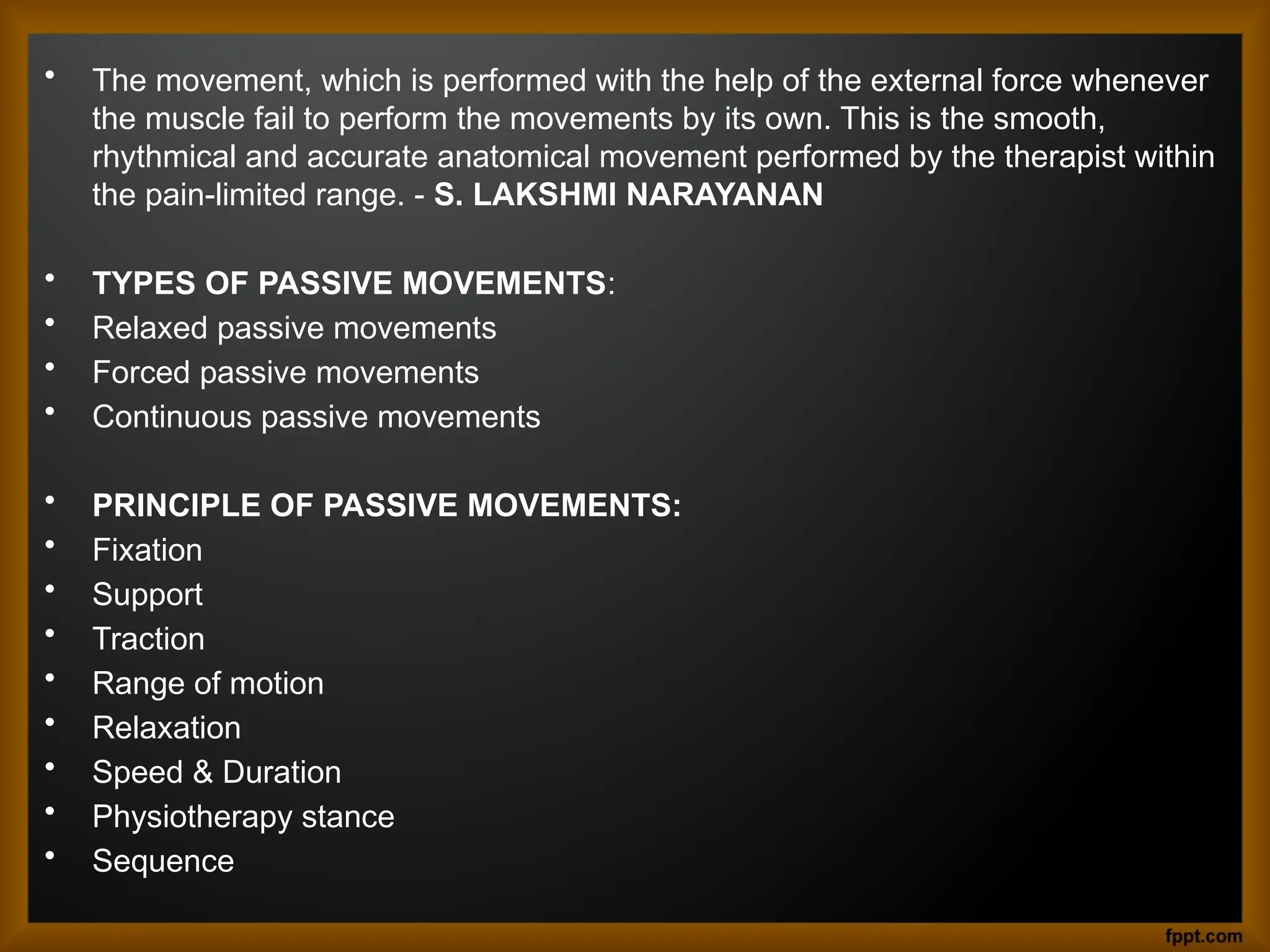 • The movement, which is performed with the help of the external force whenever the muscle fail to perform the movements by its own. This is the smooth, rhythmical and accurate anatomical movement performed by the therapist within the pain-limited range. - S. LAKSHMI NARAYANAN

• TYPES OF PASSIVE MOVEMENTS:
• Relaxed passive movements
• Forced passive movements
• Continuous passive movements

• PRINCIPLE OF PASSIVE MOVEMENTS:
• Fixation
• Support
• Traction
• Range of motion
• Relaxation
• Speed & Duration
• Physiotherapy stance
• Sequence

fppt.com